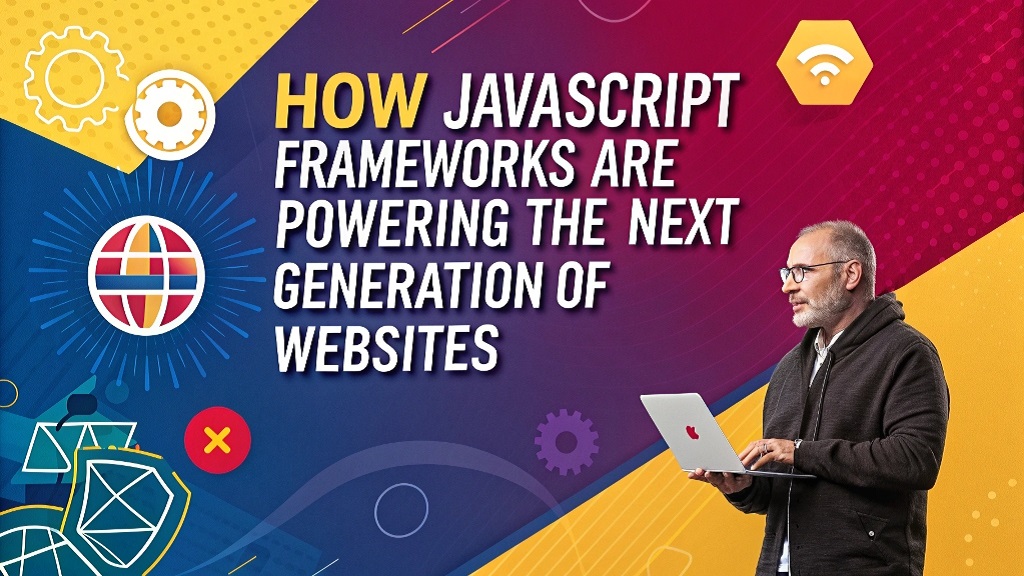 HOW JAVASCRIPT FRAMEWORKS ARE POWERING THE NEXT GENERATION OF WEBSITES